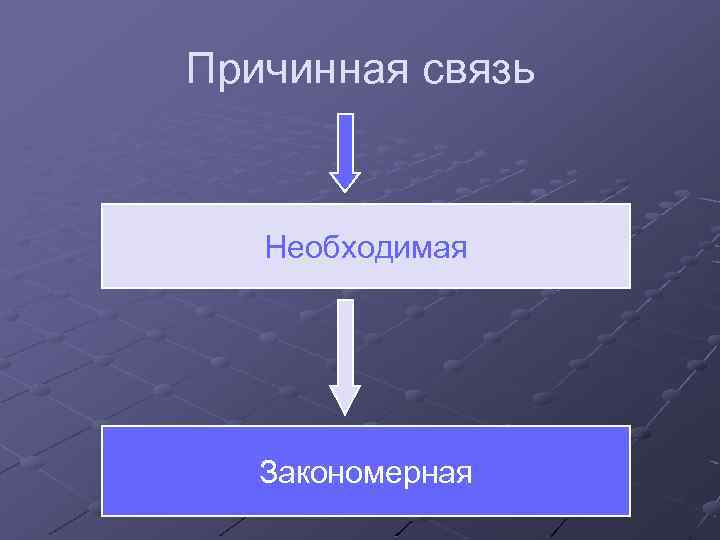 Причинная связь

Необходимая

Закономерная